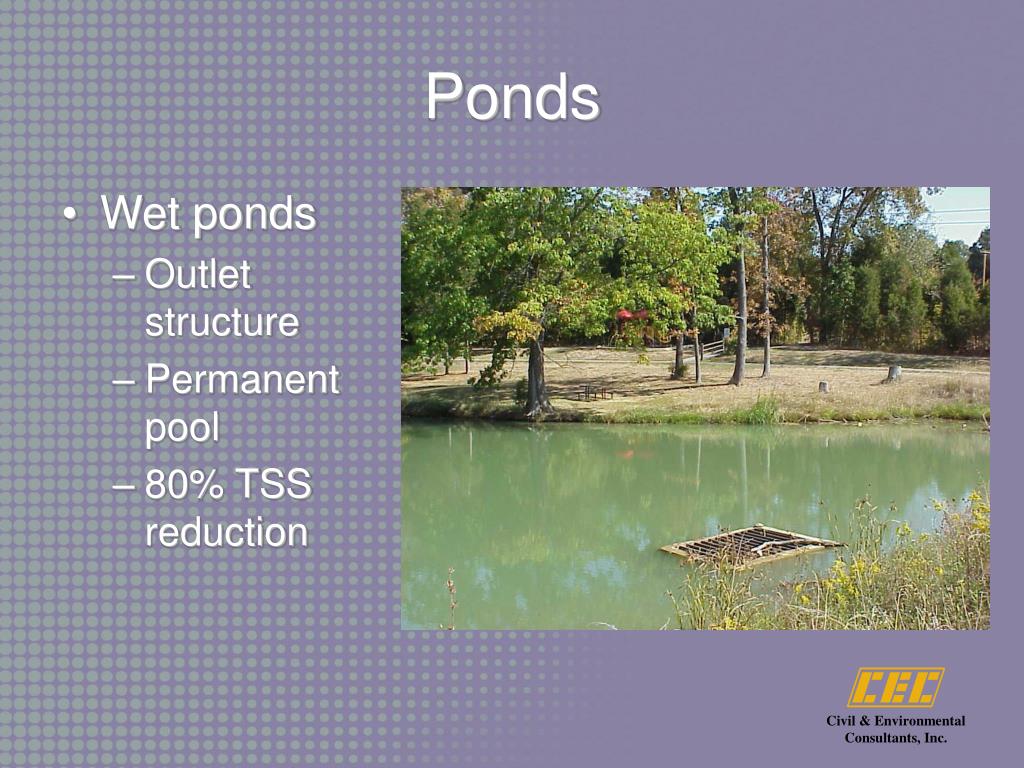 Ponds

• Wet ponds
– Outlet structure
– Permanent pool
– 80% TSS reduction

CEC
Civil & Environmental Consultants, Inc.